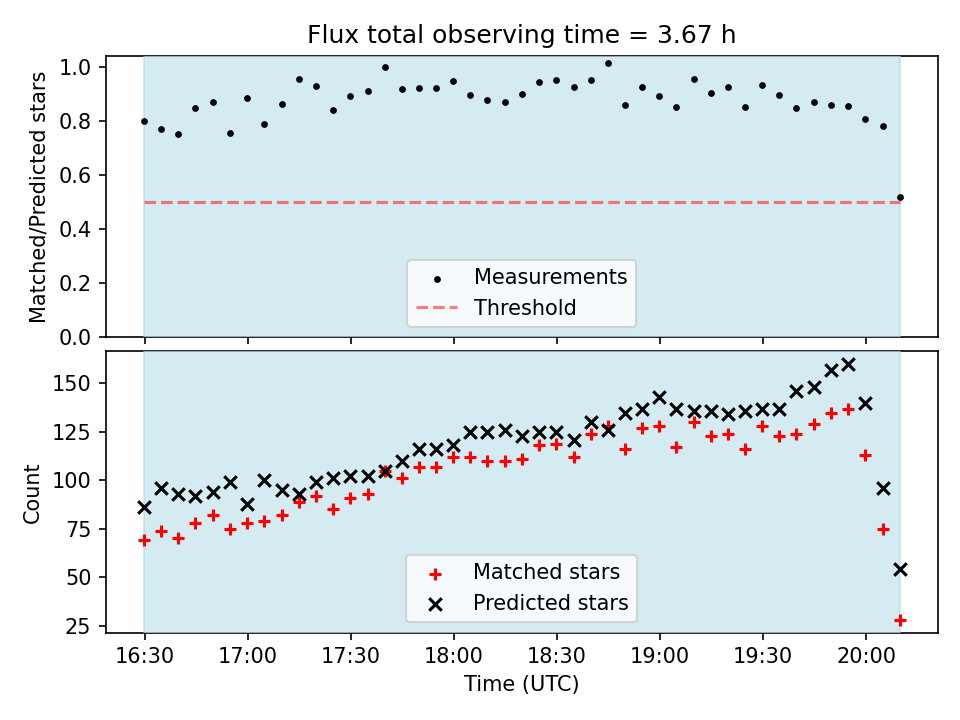 Flux total observing time = 3.67 h

Matched/Predicted stars

1.0
0.8
0.6
0.4
0.2
0.0

Measurements
Threshold

Count

150
125
100
75
50
25

Matched stars
Predicted stars

16:30
17:00
17:30
18:00
18:30
19:00
19:30
20:00

Time (UTC)